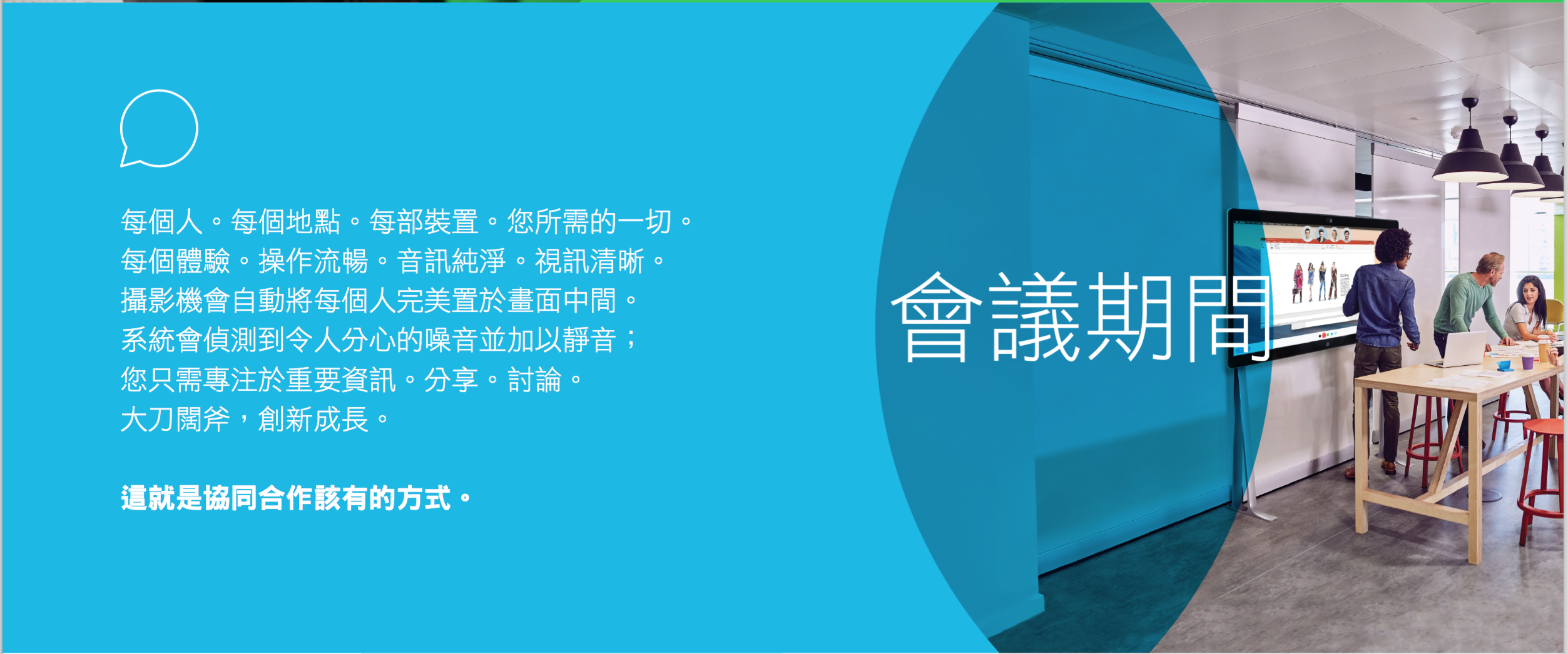 每個人。每個地點。每部裝置。您所需的一切。
每個體驗。操作流暢。音訊純淨。視訊清晰。
攝影機會自動將每個人完美置於畫面中間。
系統會偵測到令人分心的噪音並加以靜音；
您只需專注於重要資訊。分享。討論。
大刀闊斧，創新成長。

這就是協同合作該有的方式。

會議期間